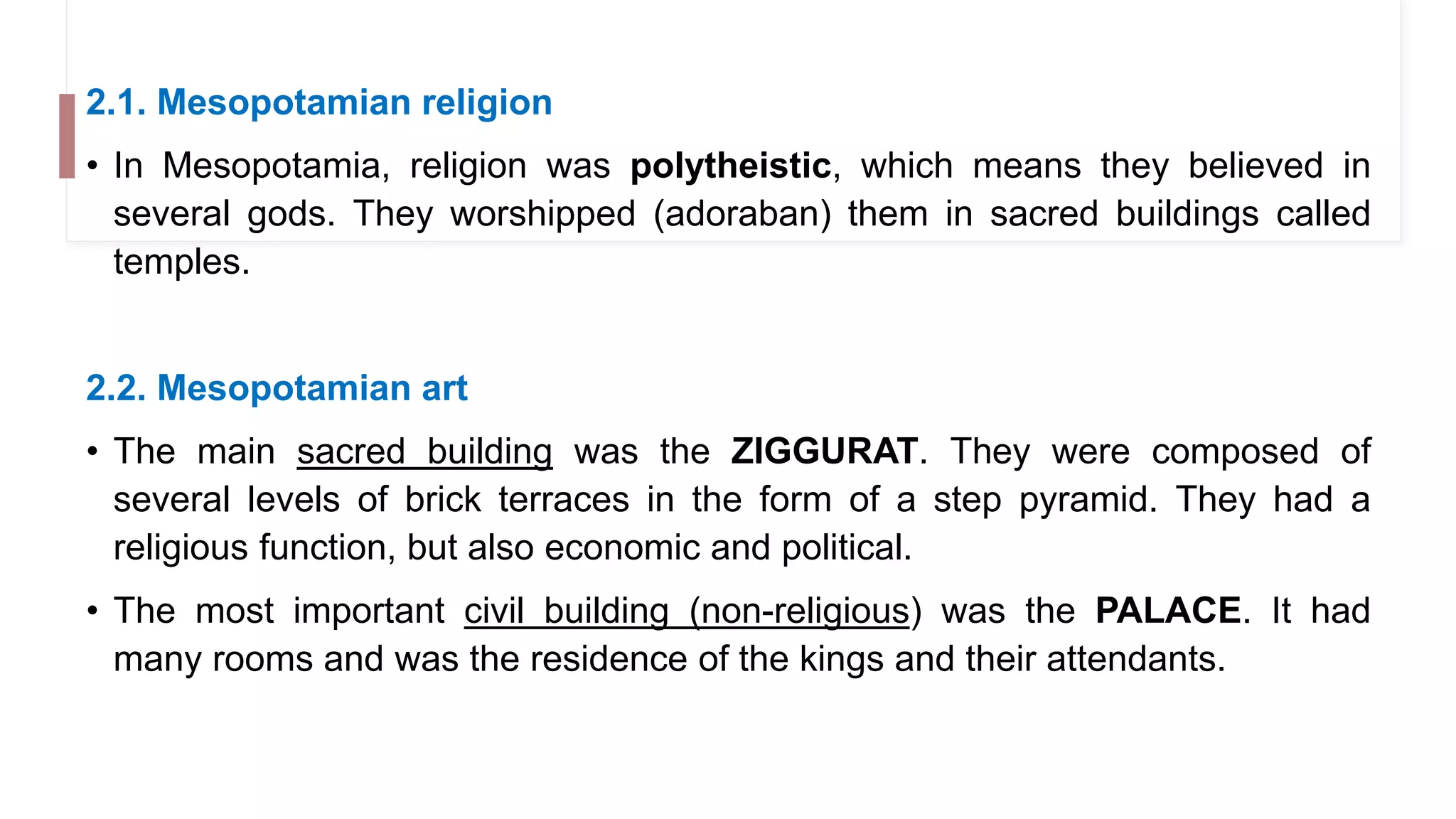 2.1. Mesopotamian religion

• In Mesopotamia, religion was polytheistic, which means they believed in several gods. They worshipped (adoraban) them in sacred buildings called temples.

2.2. Mesopotamian art

• The main sacred building was the ZIGGURAT. They were composed of several levels of brick terraces in the form of a step pyramid. They had a religious function, but also economic and political.

• The most important civil building (non-religious) was the PALACE. It had many rooms and was the residence of the kings and their attendants.